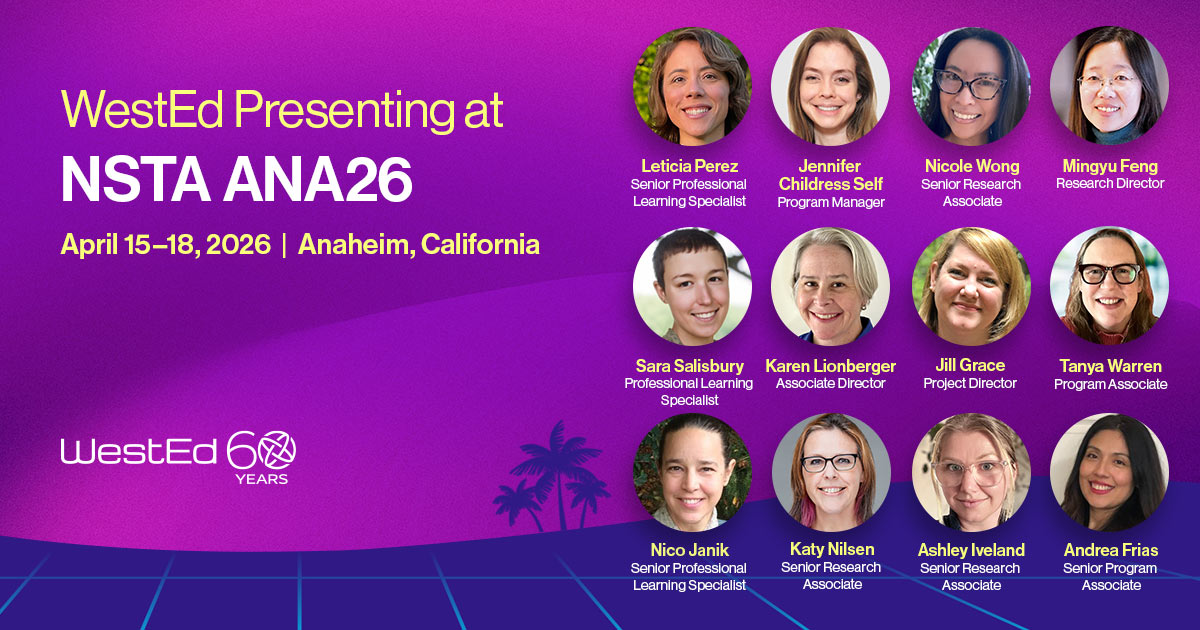 WestEd Presenting at
NSTA ANA26
April 15–18, 2026 | Anaheim, California

WestEd 60 YEARS

Leticia Perez
Senior Professional Learning Specialist

Jennifer Childress Self
Program Manager

Nicole Wong
Senior Research Associate

Mingyu Feng
Research Director

Sara Salisbury
Professional Learning Specialist

Karen Lionberger
Associate Director

Jill Grace
Project Director

Tanya Warren
Program Associate

Nico Janik
Senior Professional Learning Specialist

Katy Nilsen
Senior Research Associate

Ashley Iveland
Senior Research Associate

Andrea Frias
Senior Program Associate